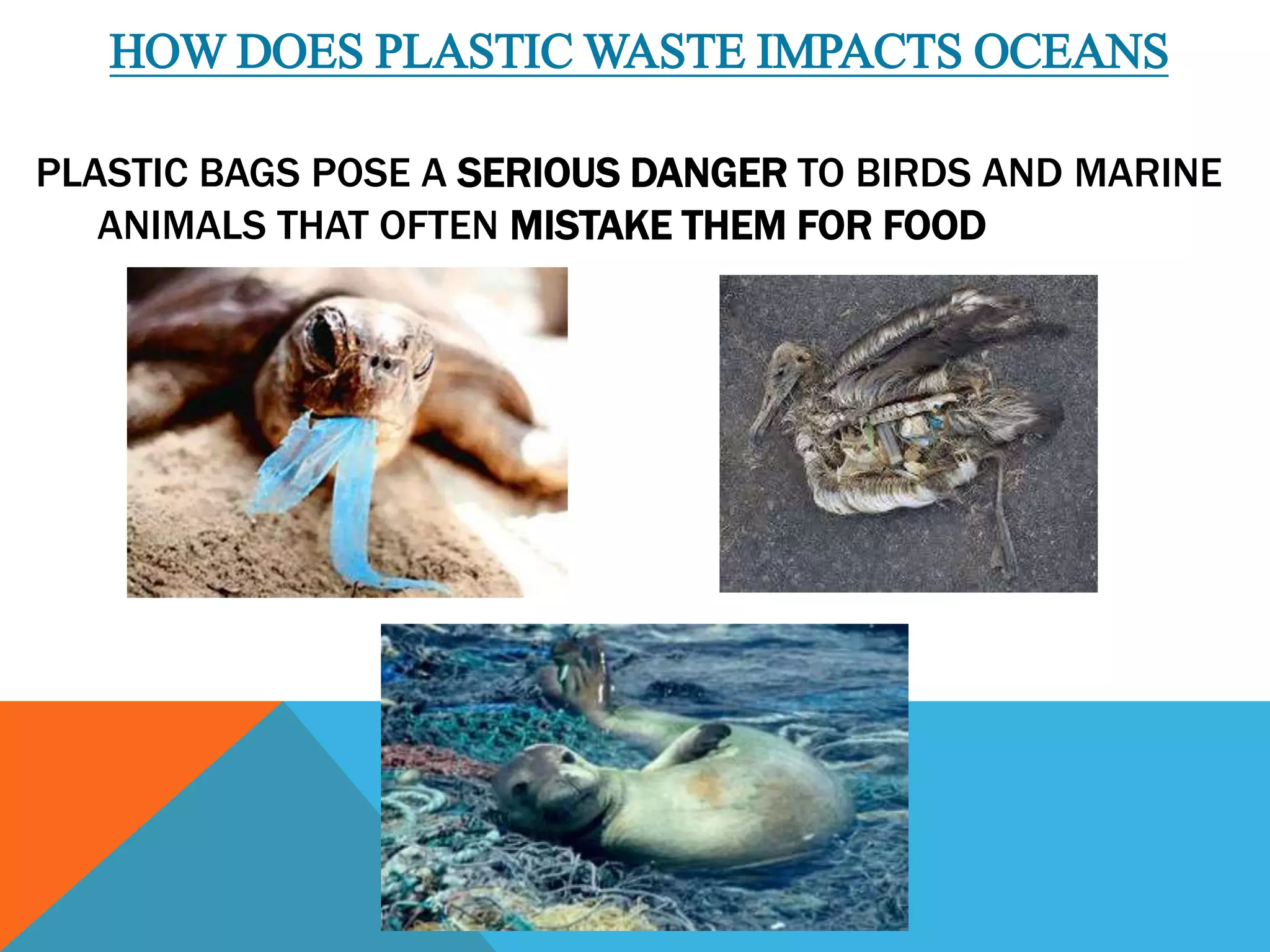 HOW DOES PLASTIC WASTE IMPACTS OCEANS

PLASTIC BAGS POSE A SERIOUS DANGER TO BIRDS AND MARINE ANIMALS THAT OFTEN MISTAKE THEM FOR FOOD